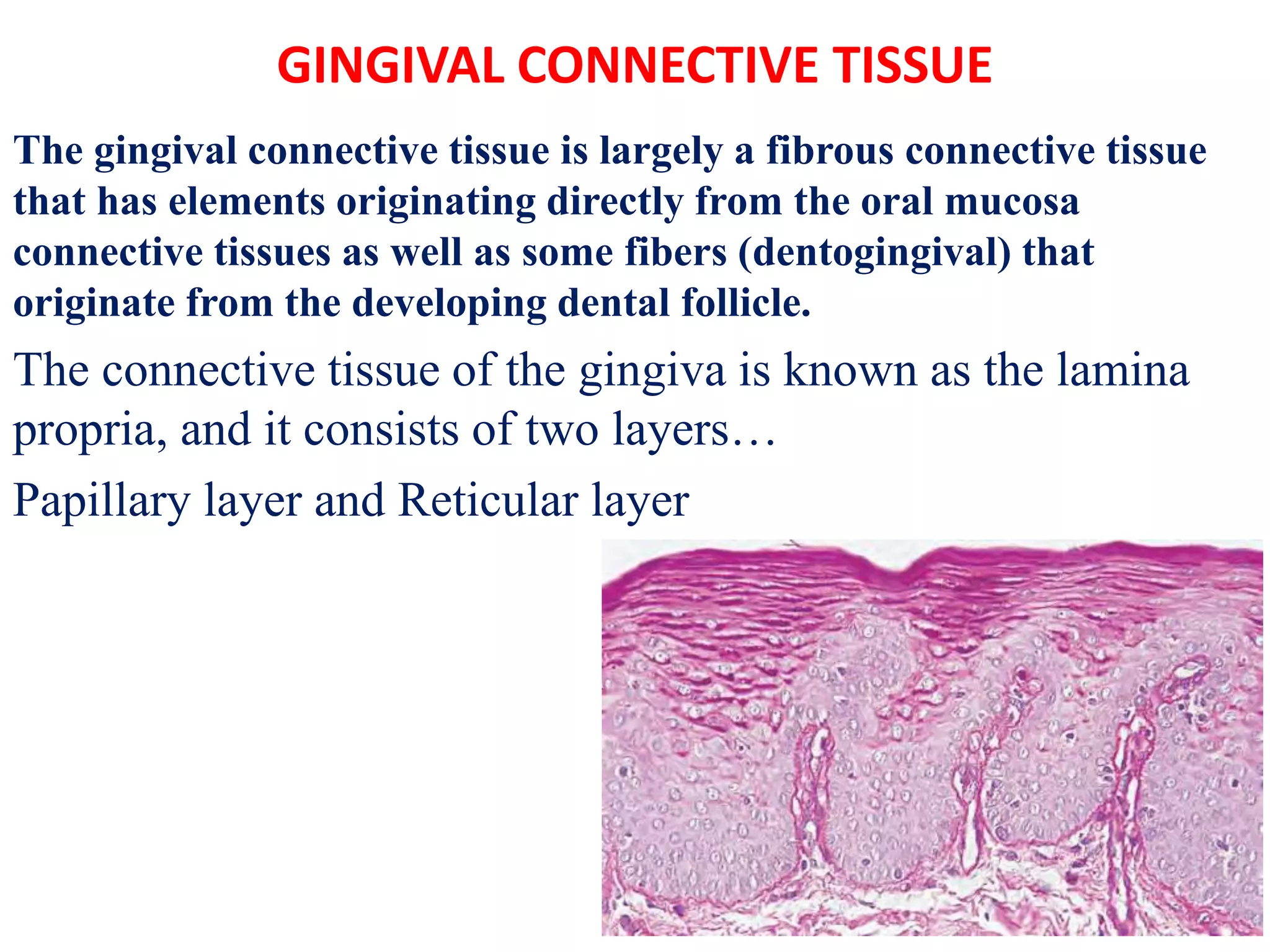 GINGIVAL CONNECTIVE TISSUE

The gingival connective tissue is largely a fibrous connective tissue that has elements originating directly from the oral mucosa connective tissues as well as some fibers (dentogingival) that originate from the developing dental follicle.

The connective tissue of the gingiva is known as the lamina propria, and it consists of two layers…

Papillary layer and Reticular layer